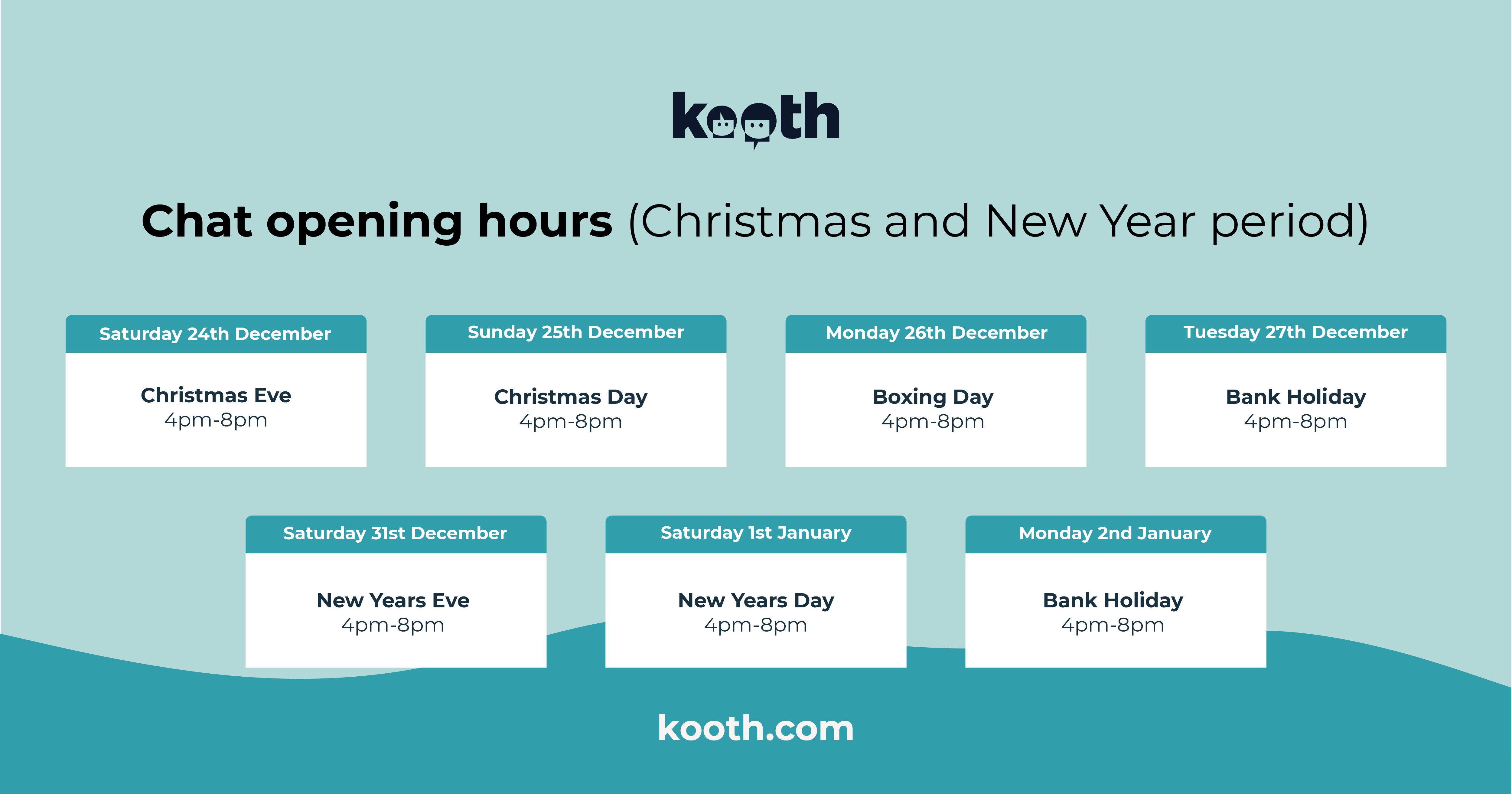 kooth

Chat opening hours (Christmas and New Year period)

Saturday 24th December
Christmas Eve
4pm-8pm

Sunday 25th December
Christmas Day
4pm-8pm

Monday 26th December
Boxing Day
4pm-8pm

Tuesday 27th December
Bank Holiday
4pm-8pm

Saturday 31st December
New Years Eve
4pm-8pm

Saturday 1st January
New Years Day
4pm-8pm

Monday 2nd January
Bank Holiday
4pm-8pm

kooth.com